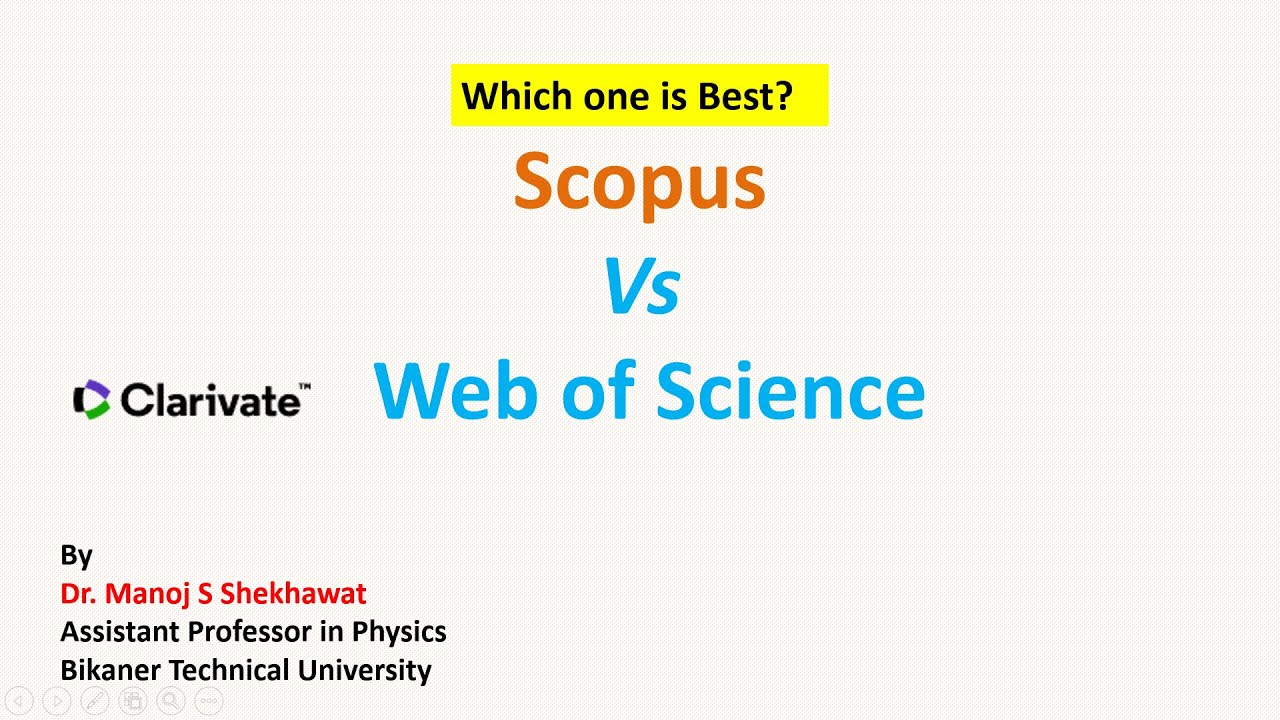 Which one is Best?

Scopus

Vs

Clarivate™

Web of Science

By
Dr. Manoj S Shekhawat
Assistant Professor in Physics
Bikaner Technical University